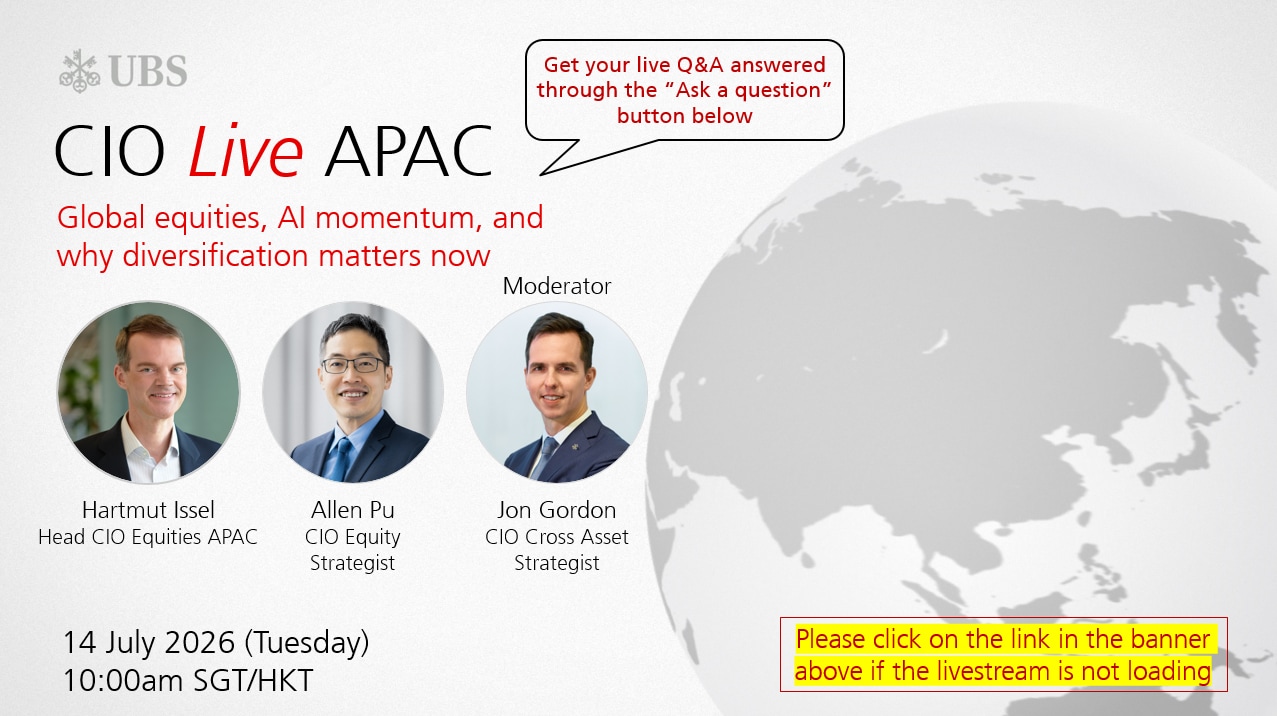 UBS

CIO Live APAC

Get your live Q&A answered through the “Ask a question” button below

Global equities, AI momentum, and why diversification matters now

Moderator

Hartmut Issel
Head CIO Equities APAC

Allen Pu
CIO Equity Strategist

Jon Gordon
CIO Cross Asset Strategist

14 July 2026 (Tuesday)
10:00am SGT/HKT

Please click on the link in the banner above if the livestream is not loading